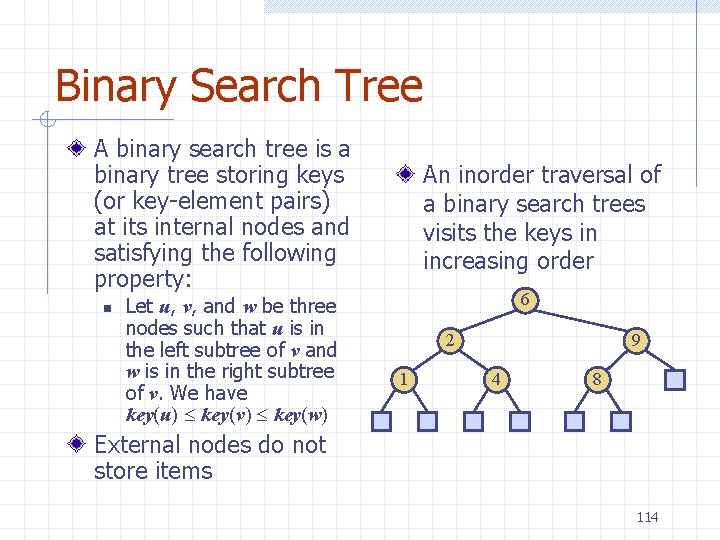 Binary Search Tree

A binary search tree is a binary tree storing keys (or key-element pairs) at its internal nodes and satisfying the following property:

Let $u$, $v$, and $w$ be three nodes such that $u$ is in the left subtree of $v$ and $w$ is in the right subtree of $v$. We have $key(u) \leq key(v) \leq key(w)$

External nodes do not store items

An inorder traversal of a binary search trees visits the keys in increasing order

6
2
9
1
4
8

114